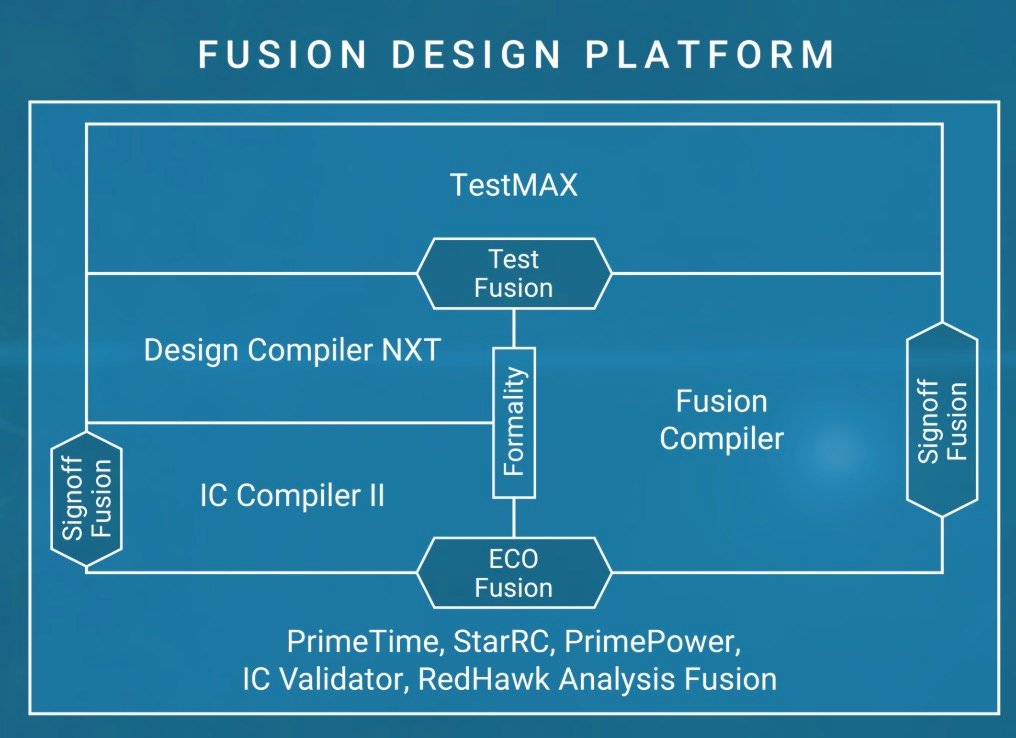 FUSION DESIGN PLATFORM

TestMAX

Test Fusion

Design Compiler NXT

Formality

Fusion Compiler

Signoff Fusion

Signoff Fusion

IC Compiler II

ECO Fusion

PrimeTime, StarRC, PrimePower, IC Validator, RedHawk Analysis Fusion